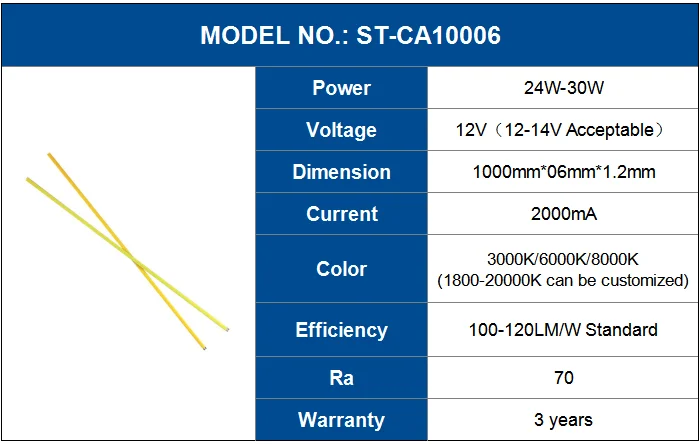 MODEL NO.: ST-CA10006

| Power | 24W-30W |
|---|---|
| Voltage | 12V（12-14V Acceptable） |
| Dimension | 1000mm*06mm*1.2mm |
| Current | 2000mA |
| Color | 3000K/6000K/8000K (1800-20000K can be customized) |
| Efficiency | 100-120LM/W Standard |
| Ra | 70 |
| Warranty | 3 years |